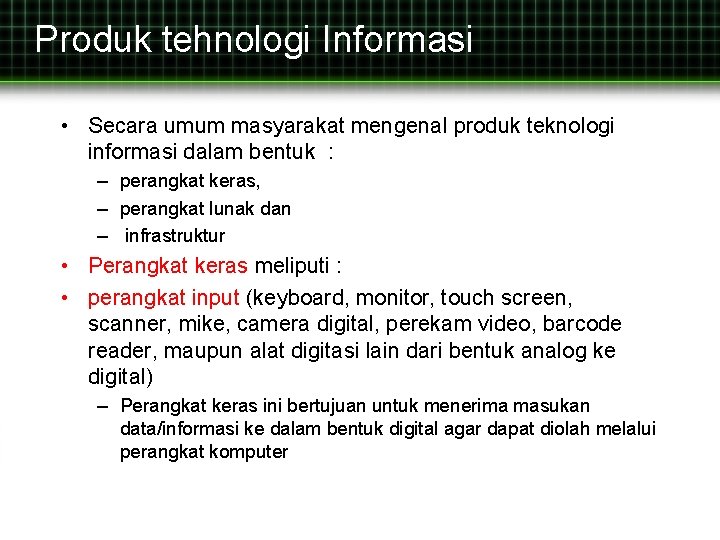 Produk tehnologi Informasi

• Secara umum masyarakat mengenal produk teknologi informasi dalam bentuk :
– perangkat keras,
– perangkat lunak dan
– infrastruktur
• Perangkat keras meliputi :
• perangkat input (keyboard, monitor, touch screen, scanner, mike, camera digital, perekam video, barcode reader, maupun alat digitasi lain dari bentuk analog ke digital)
– Perangkat keras ini bertujuan untuk menerima masukan data/informasi ke dalam bentuk digital agar dapat diolah melalui perangkat komputer